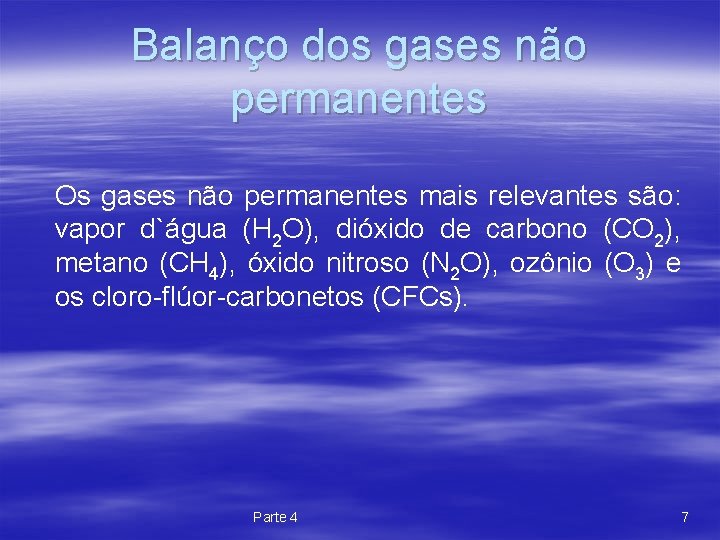 Balanço dos gases não permanentes

Os gases não permanentes mais relevantes são: vapor d`água ($H_2O$), dióxido de carbono ($CO_2$), metano ($CH_4$), óxido nitroso ($N_2O$), ozônio ($O_3$) e os cloro-flúor-carbonetos (CFCs).

Parte 4

7